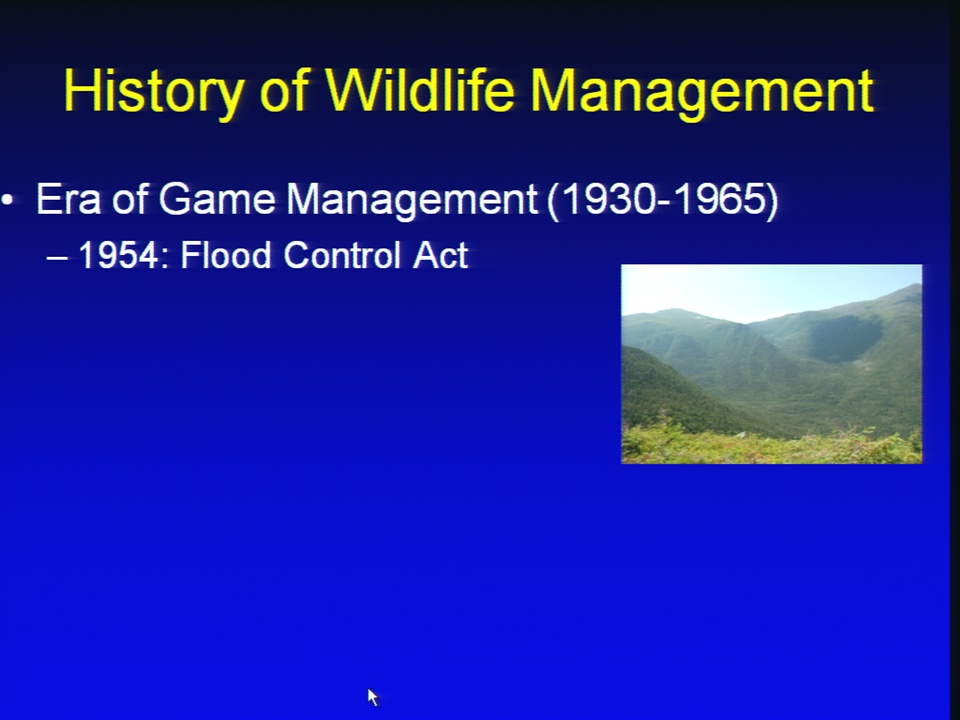 History of Wildlife Management

• Era of Game Management (1930-1965)
– 1954: Flood Control Act